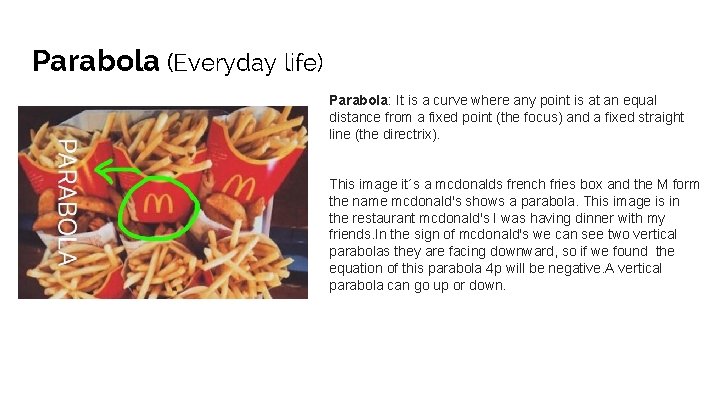 Parabola (Everyday life)

PARABOLA

Parabola: It is a curve where any point is at an equal distance from a fixed point (the focus) and a fixed straight line (the directrix).

This image it´s a mcdonalds french fries box and the M form the name mcdonald's shows a parabola. This image is in the restaurant mcdonald's I was having dinner with my friends.In the sign of mcdonald's we can see two vertical parabolas they are facing downward, so if we found the equation of this parabola 4p will be negative.A vertical parabola can go up or down.